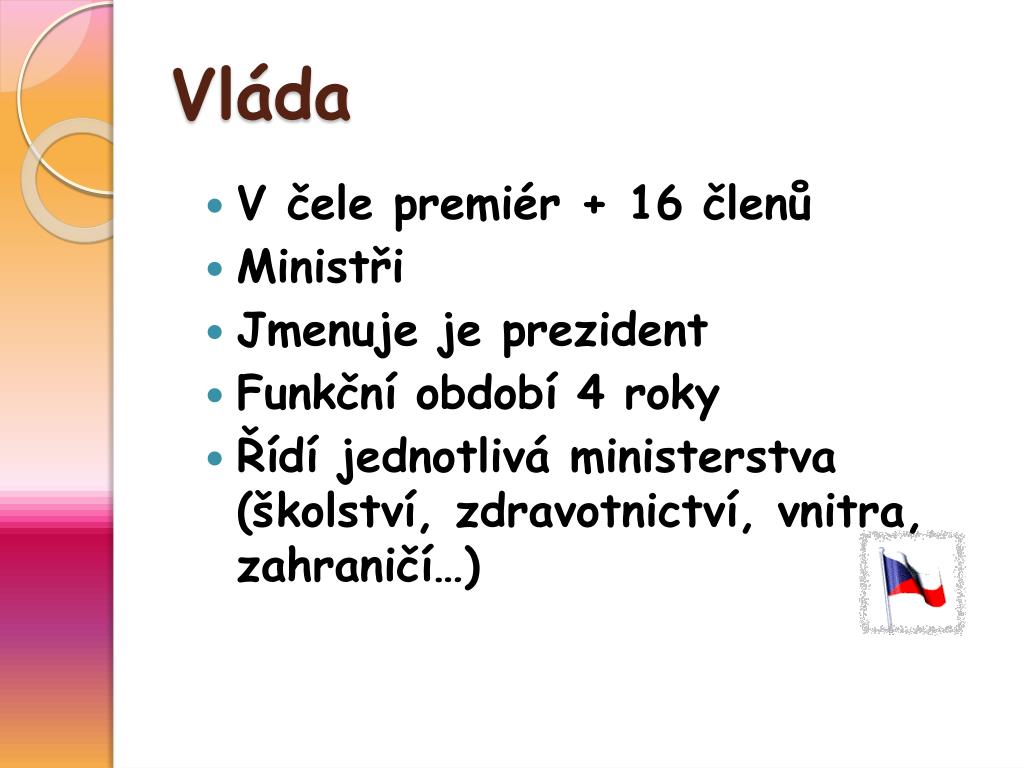 Vláda

- V čele premiér + 16 členů
- Ministři
- Jmenuje je prezident
- Funkční období 4 roky
- Řídí jednotlivá ministerstva (školství, zdravotnictví, vnitra, zahraničí…)